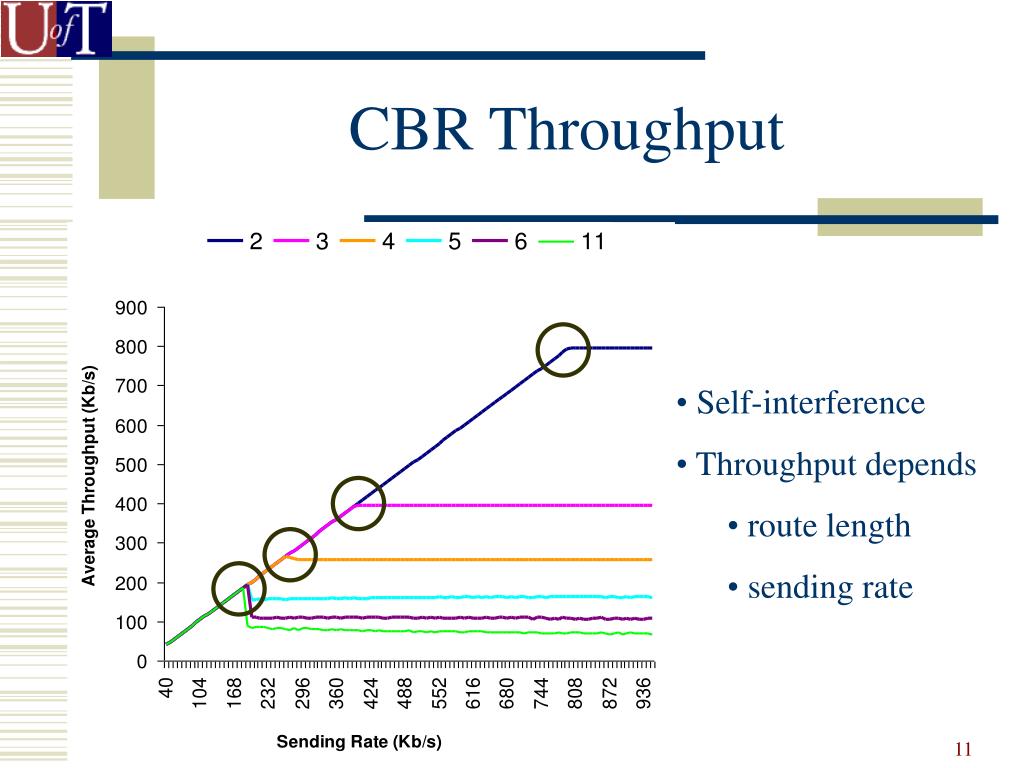 UofT

CBR Throughput

2 3 4 5 6 11

900
800
700
600
500
400
300
200
100
0

Average Throughput (Kb/s)

40 104 168 232 296 360 424 488 552 616 680 744 808 872 936

Sending Rate (Kb/s)

• Self-interference

• Throughput depends

• route length

• sending rate

11